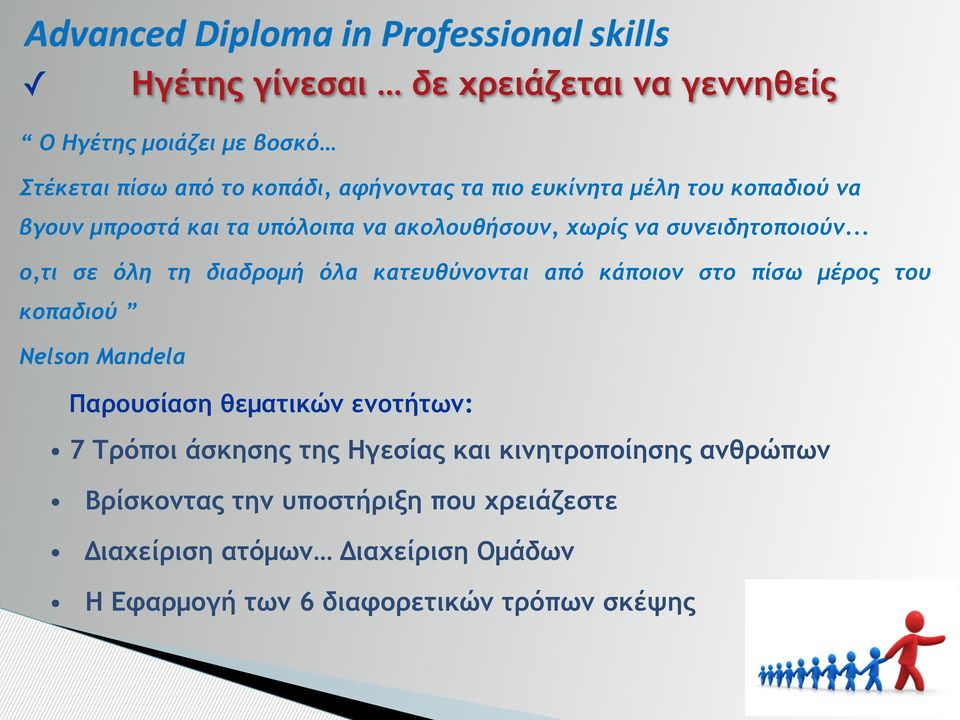 Advanced Diploma in Professional skills

✓ Ηγέτης γίνεσαι … δε χρειάζεται να γεννηθείς

“ Ο Ηγέτης μοιάζει με βοσκό…

Στέκεται πίσω από το κοπάδι, αφήνοντας τα πιο ευκίνητα μέλη του κοπαδιού να βγουν μπροστά και τα υπόλοιπα να ακολουθήσουν, χωρίς να συνειδητοποιούν...

ο,τι σε όλη τη διαδρομή όλα κατευθύνονται από κάποιον στο πίσω μέρος του κοπαδιού ”

Nelson Mandela

Παρουσίαση θεματικών ενοτήτων:

• 7 Τρόποι άσκησης της Ηγεσίας και κινητροποίησης ανθρώπων

• Βρίσκοντας την υποστήριξη που χρειάζεστε

• Διαχείριση ατόμων… Διαχείριση Ομάδων

• Η Εφαρμογή των 6 διαφορετικών τρόπων σκέψης